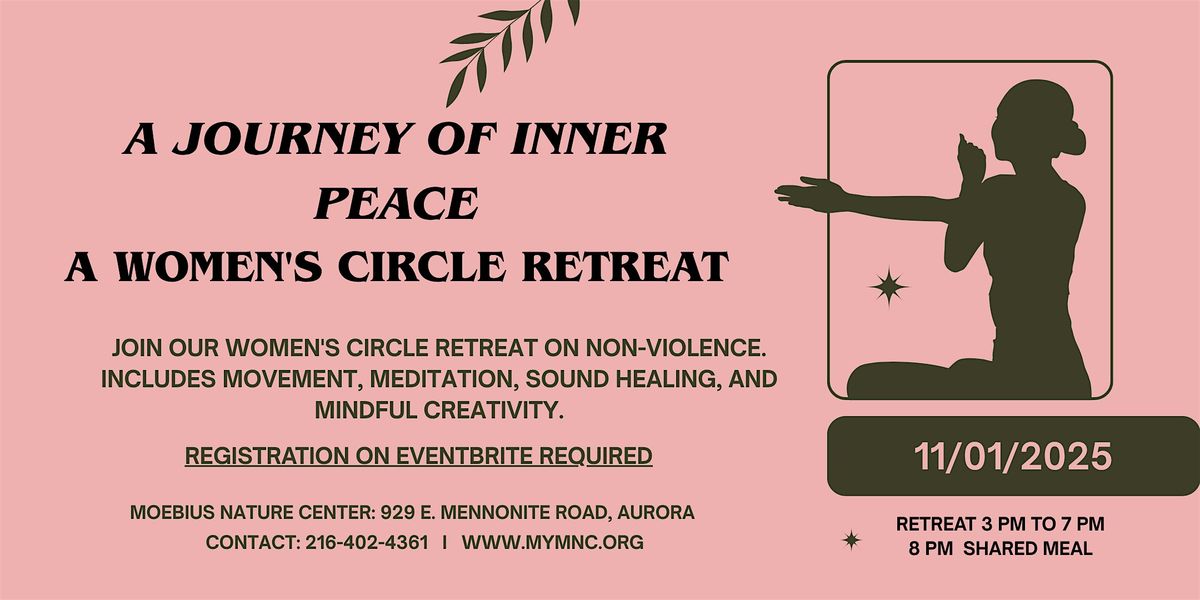 A JOURNEY OF INNER PEACE
A WOMEN'S CIRCLE RETREAT

JOIN OUR WOMEN'S CIRCLE RETREAT ON NON-VIOLENCE. INCLUDES MOVEMENT, MEDITATION, SOUND HEALING, AND MINDFUL CREATIVITY.

REGISTRATION ON EVENTBRITE REQUIRED

MOEBIUS NATURE CENTER: 929 E. MENNONITE ROAD, AURORA
CONTACT: 216-402-4361 I WWW.MYMNC.ORG

11/01/2025

RETREAT 3 PM TO 7 PM
8 PM SHARED MEAL